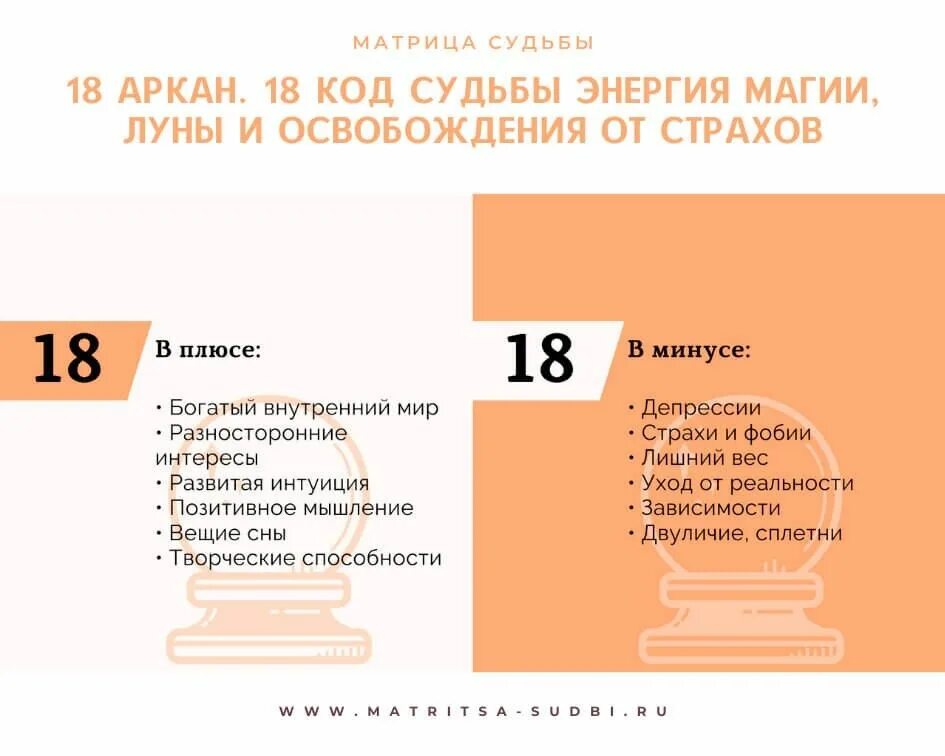 МАТРИЦА СУДЬБЫ

18 АРКАН. 18 КОД СУДЬБЫ ЭНЕРГИЯ МАГИИ, ЛУНЫ И ОСВОБОЖДЕНИЯ ОТ СТРАХОВ

18

В плюсе:

• Богатый внутренний мир
• Разносторонние интересы
• Развитая интуиция
• Позитивное мышление
• Вещие сны
• Творческие способности

18

В минусе:

• Депрессии
• Страхи и фобии
• Лишний вес
• Уход от реальности
• Зависимости
• Двуличие, сплетни

WWW.MATRITSA-SUDBI.RU